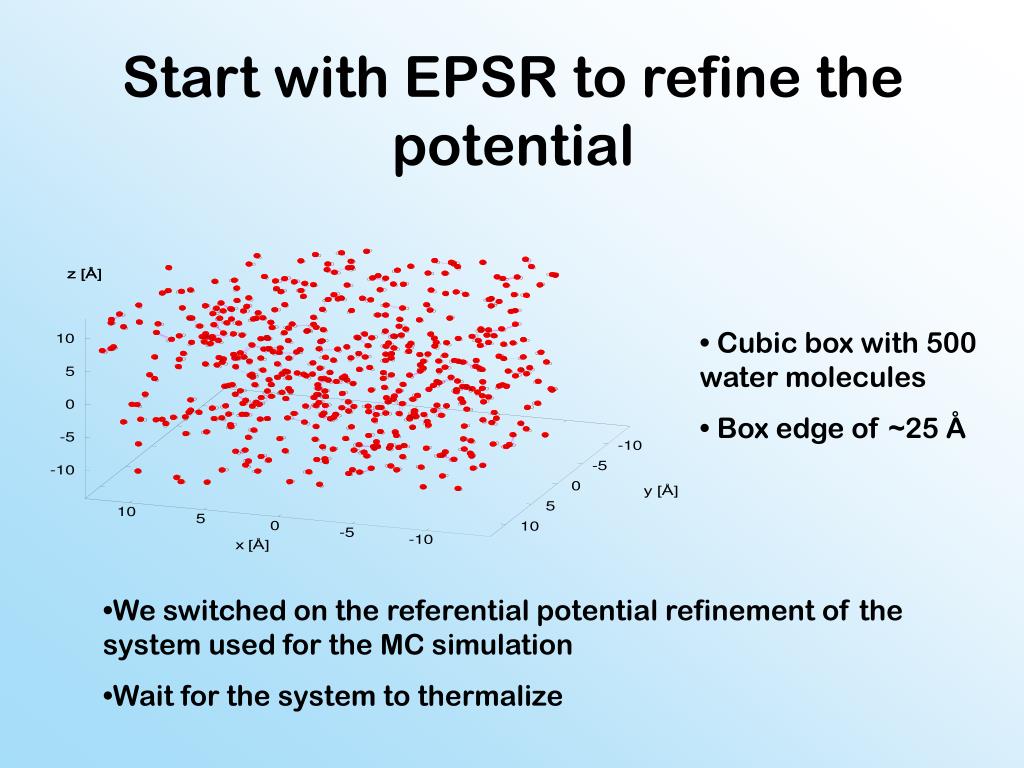 Start with EPSR to refine the potential

z [Å]
10
5
0
-5
-10
10
5
0
-5
-10
x [Å]
-10
-5
0
5
10
y [Å]

• Cubic box with 500 water molecules

• Box edge of ~25 Å

•We switched on the referential potential refinement of the system used for the MC simulation

•Wait for the system to thermalize